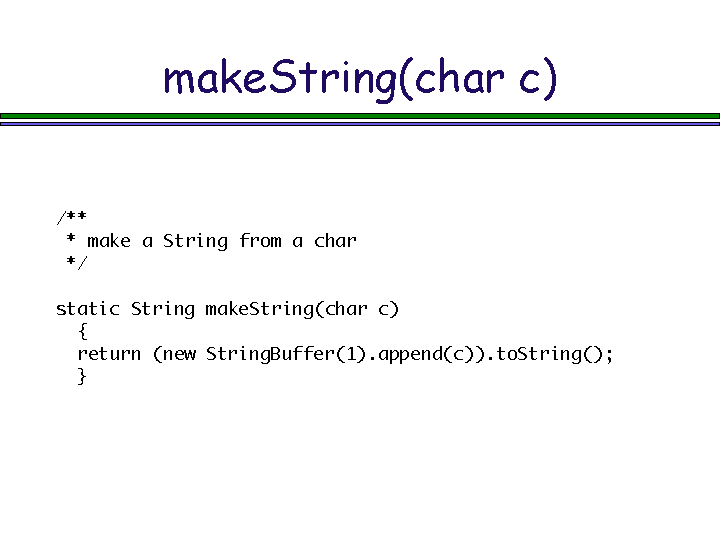 makeString(char c)

/**
 * make a String from a char
 */

static String makeString(char c)
  {
  return (new StringBuffer(1).append(c)).toString();
  }